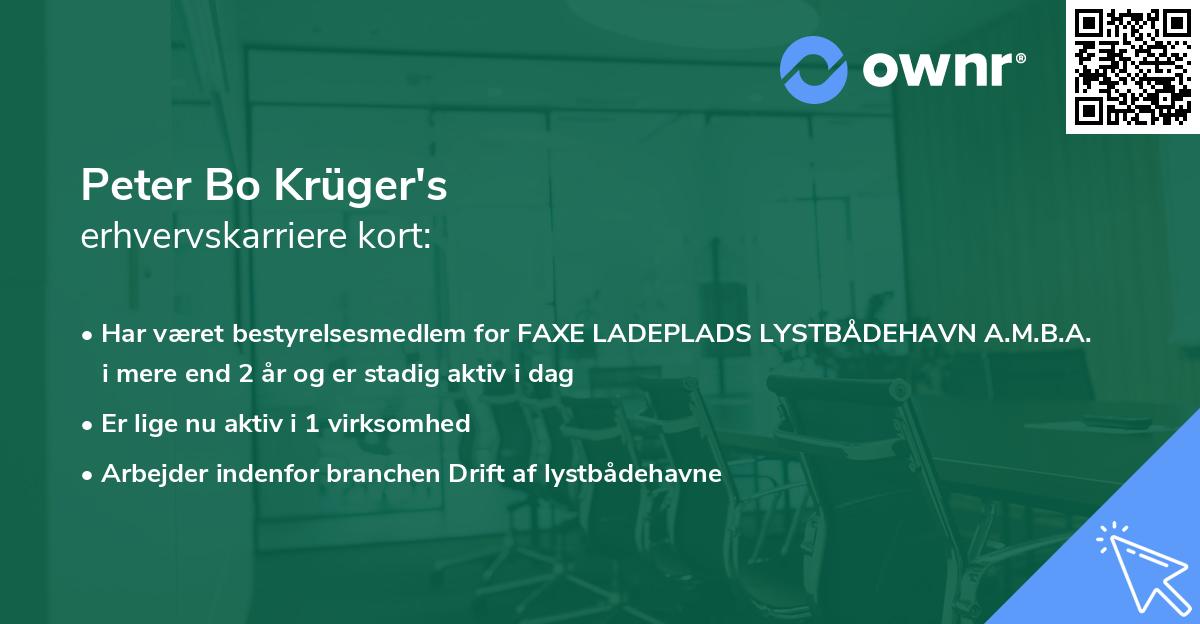 ownr®

Peter Bo Krüger's
erhvervskarriere kort:

• Har været bestyrelsesmedlem for FAXE LADEPLADS LYSTBÅDEHAVN A.M.B.A. i mere end 2 år og er stadig aktiv i dag
• Er lige nu aktiv i 1 virksomhed
• Arbejder indenfor branchen Drift af lystbådehavne